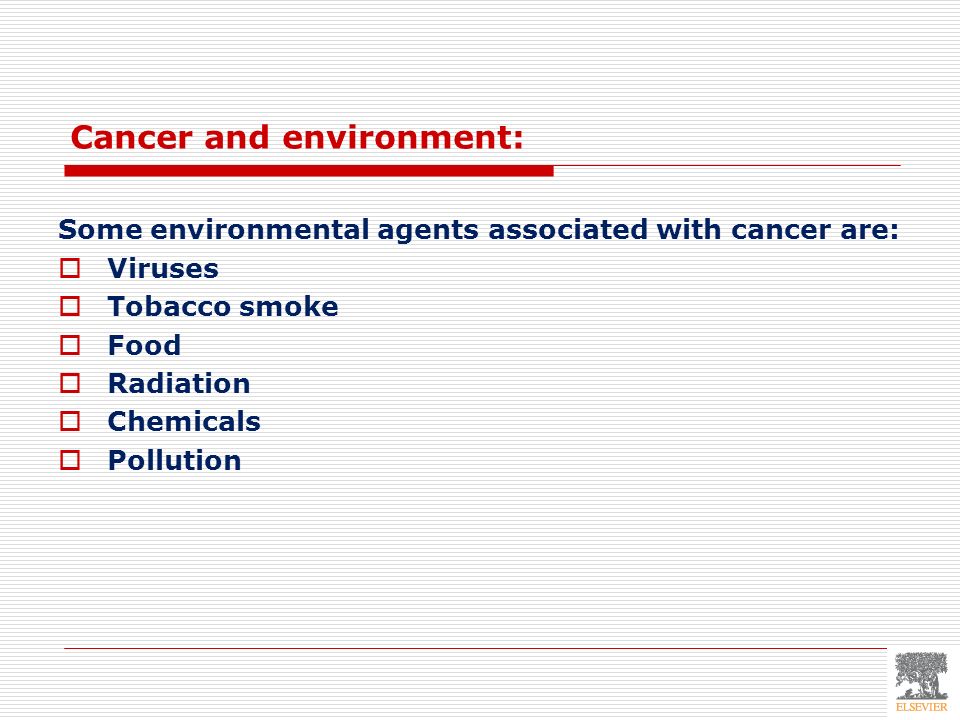 Cancer and environment:

Some environmental agents associated with cancer are:
- Viruses
- Tobacco smoke
- Food
- Radiation
- Chemicals
- Pollution

ELSEVIER